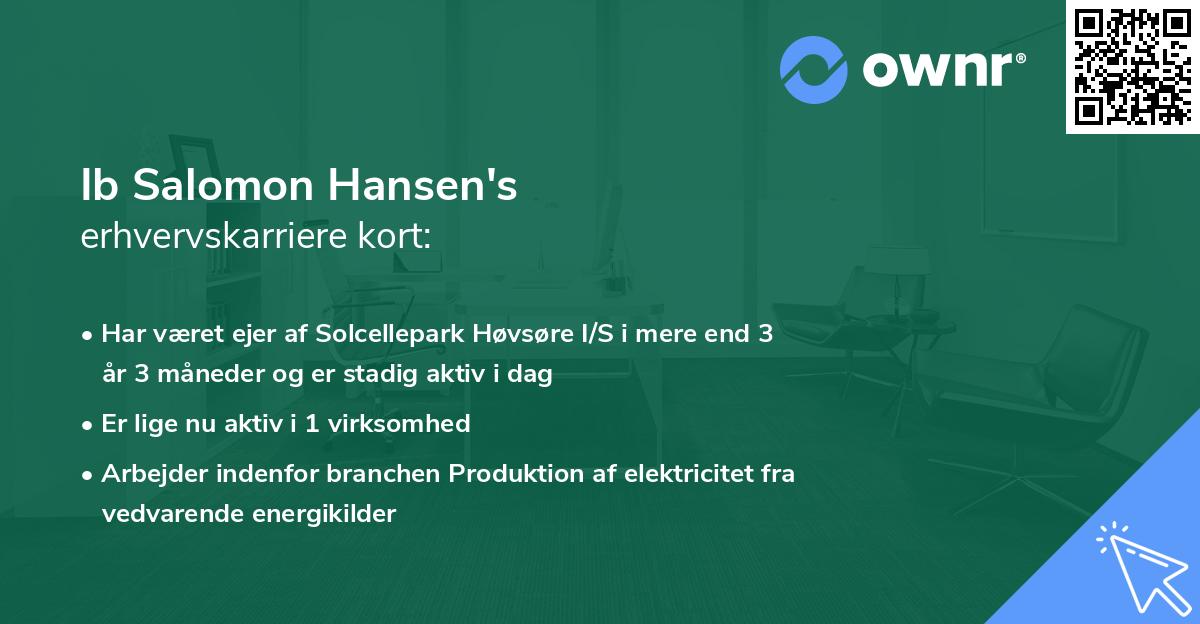 ownr®

Ib Salomon Hansen's
erhvervskarriere kort:

• Har været ejer af Solcellepark Høvsøre I/S i mere end 3 år 3 måneder og er stadig aktiv i dag

• Er lige nu aktiv i 1 virksomhed

• Arbejder indenfor branchen Produktion af elektricitet fra vedvarende energikilder